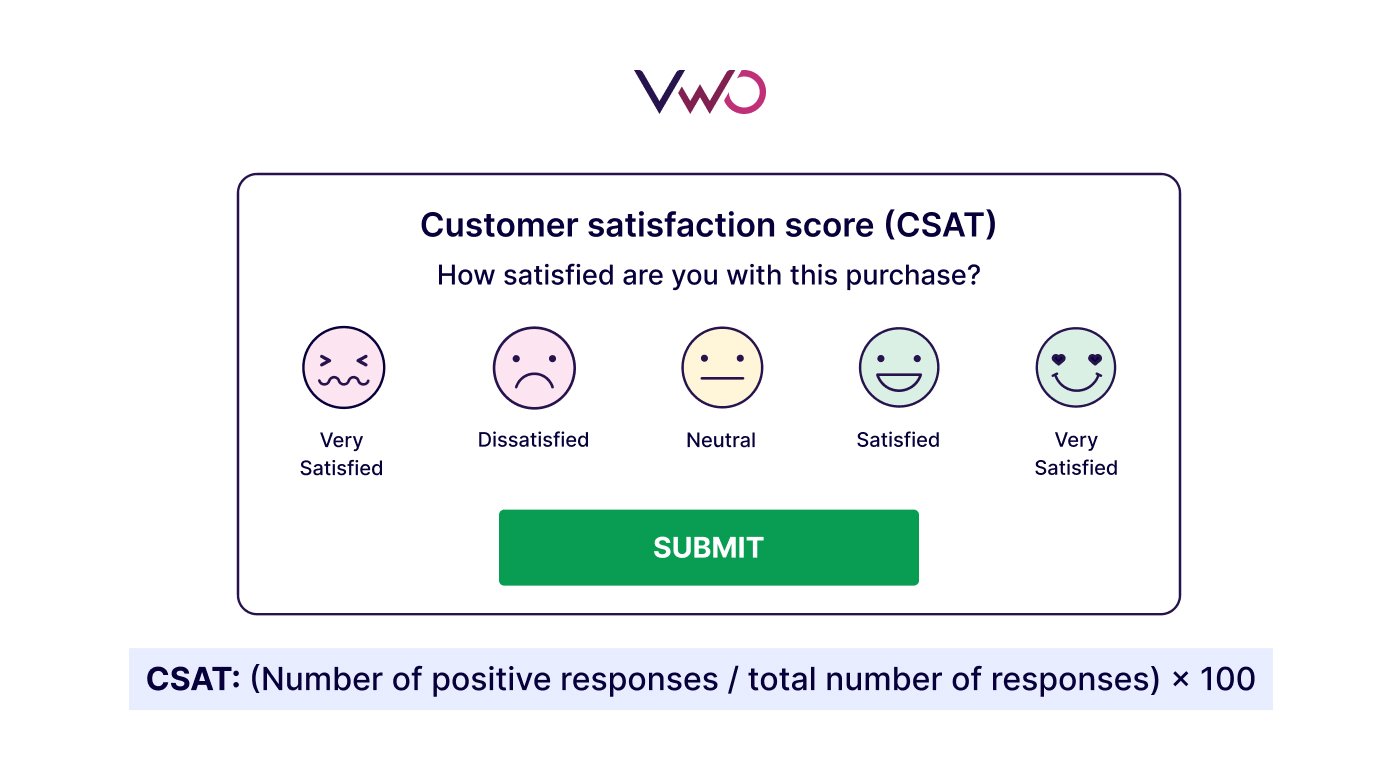 VWO

Customer satisfaction score (CSAT)

How satisfied are you with this purchase?

Very Satisfied

Dissatisfied

Neutral

Satisfied

Very Satisfied

SUBMIT

CSAT: (Number of positive responses / total number of responses) × 100